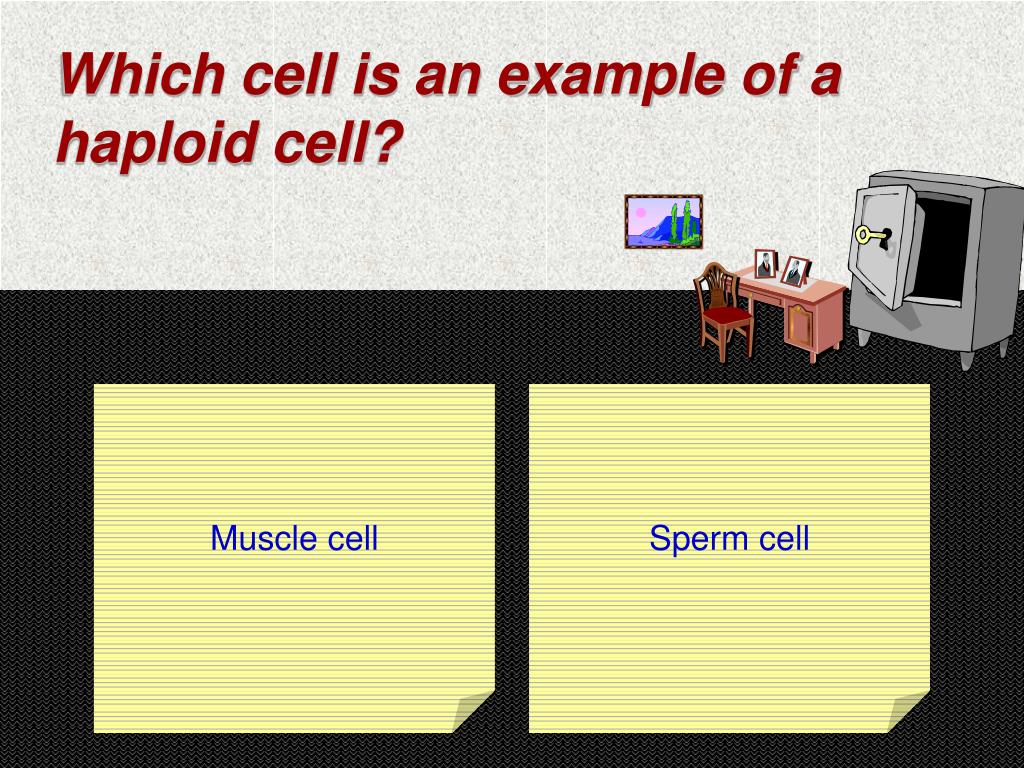 Which cell is an example of a haploid cell?

Muscle cell

Sperm cell